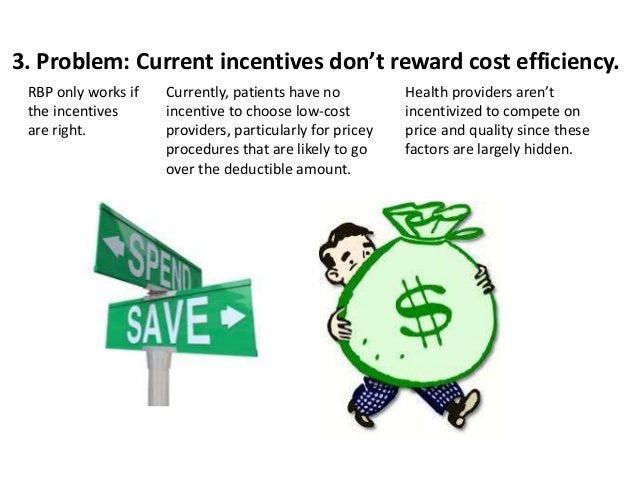 3. Problem: Current incentives don't reward cost efficiency.

RBP only works if the incentives are right.

Currently, patients have no incentive to choose low-cost providers, particularly for pricey procedures that are likely to go over the deductible amount.

Health providers aren't incentivized to compete on price and quality since these factors are largely hidden.

SPEND

SAVE

$